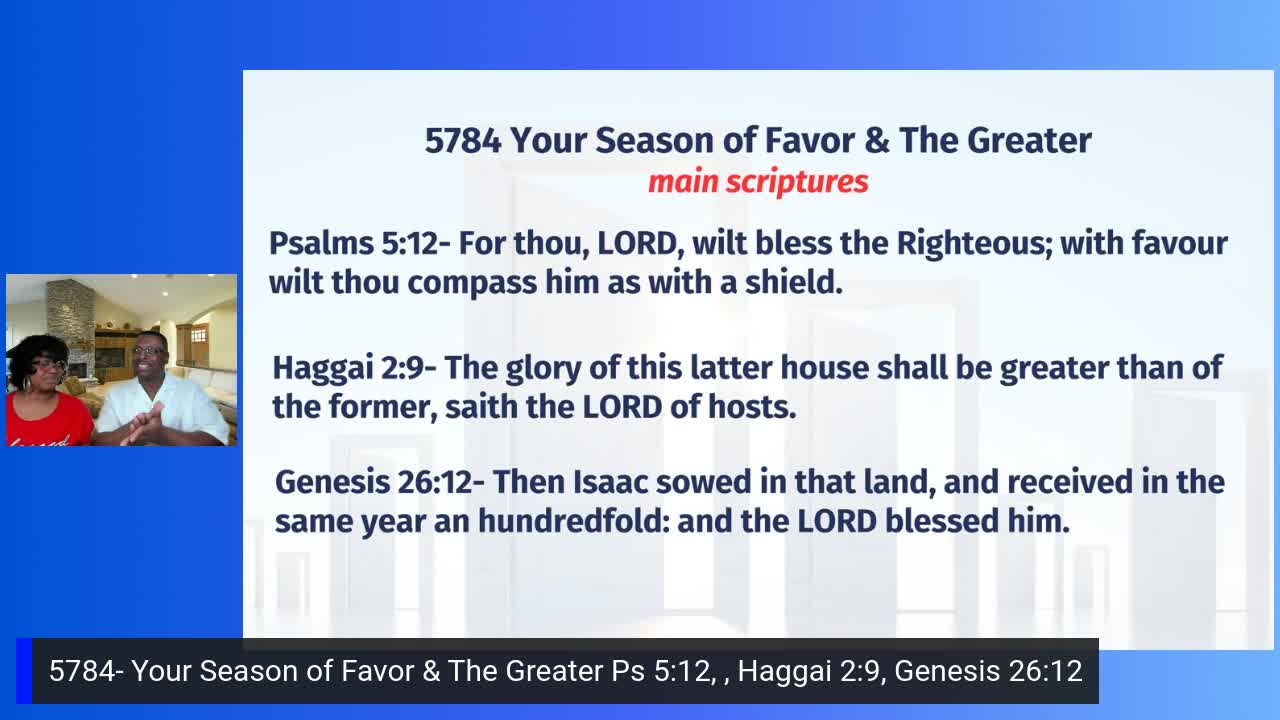 5784 Your Season of Favor & The Greater
main scriptures

Psalms 5:12- For thou, LORD, wilt bless the Righteous; with favour wilt thou compass him as with a shield.

Haggai 2:9- The glory of this latter house shall be greater than of the former, saith the LORD of hosts.

Genesis 26:12- Then Isaac sowed in that land, and received in the same year an hundredfold: and the LORD blessed him.

5784- Your Season of Favor & The Greater Ps 5:12, , Haggai 2:9, Genesis 26:12